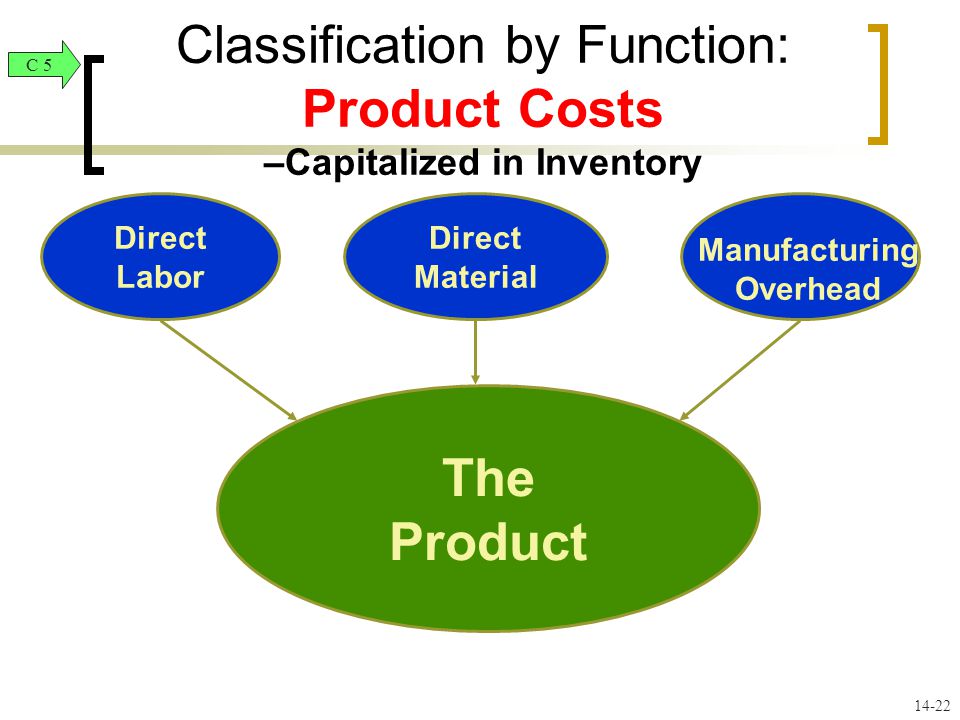 C 5

Classification by Function:
Product Costs
–Capitalized in Inventory

Direct Labor

Direct Material

Manufacturing Overhead

The Product

14-22